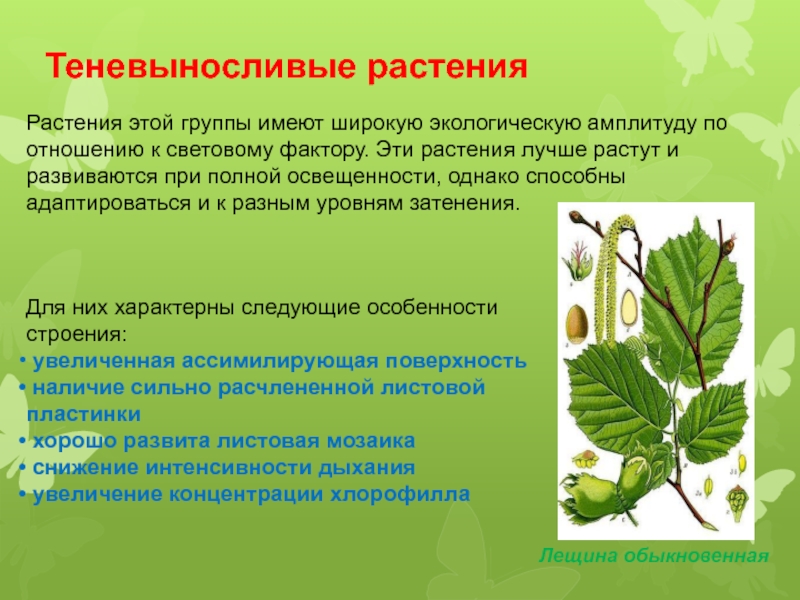 Теневыносливые растения

Растения этой группы имеют широкую экологическую амплитуду по отношению к световому фактору. Эти растения лучше растут и развиваются при полной освещенности, однако способны адаптироваться и к разным уровням затенения.

Для них характерны следующие особенности строения:
• увеличенная ассимилирующая поверхность
• наличие сильно расчлененной листовой пластинки
• хорошо развита листовая мозаика
• снижение интенсивности дыхания
• увеличение концентрации хлорофилла

Лещина обыкновенная